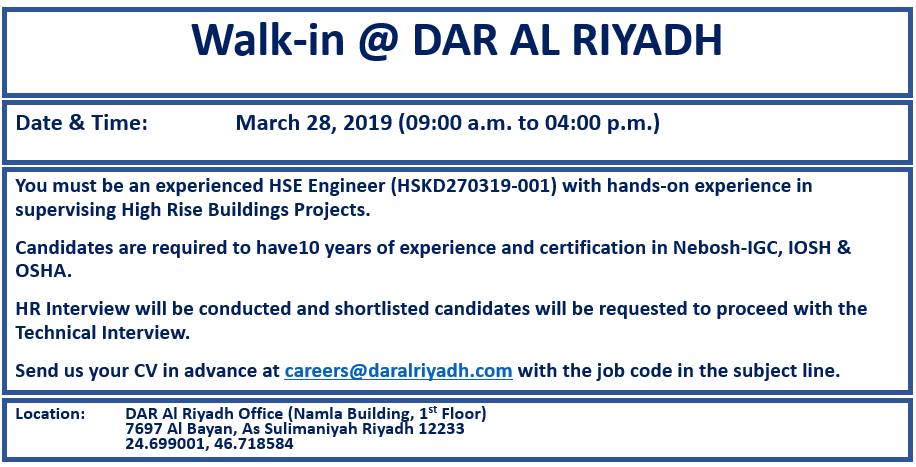 Walk-in @ DAR AL RIYADH

Date & Time: March 28, 2019 (09:00 a.m. to 04:00 p.m.)

You must be an experienced HSE Engineer (HSKD270319-001) with hands-on experience in supervising High Rise Buildings Projects.

Candidates are required to have10 years of experience and certification in Nebosh-IGC, IOSH & OSHA.

HR Interview will be conducted and shortlisted candidates will be requested to proceed with the Technical Interview.

Send us your CV in advance at careers@daralriyadh.com with the job code in the subject line.

Location: DAR Al Riyadh Office (Namla Building, 1$^{st}$ Floor)
7697 Al Bayan, As Sulimaniyah Riyadh 12233
24.699001, 46.718584